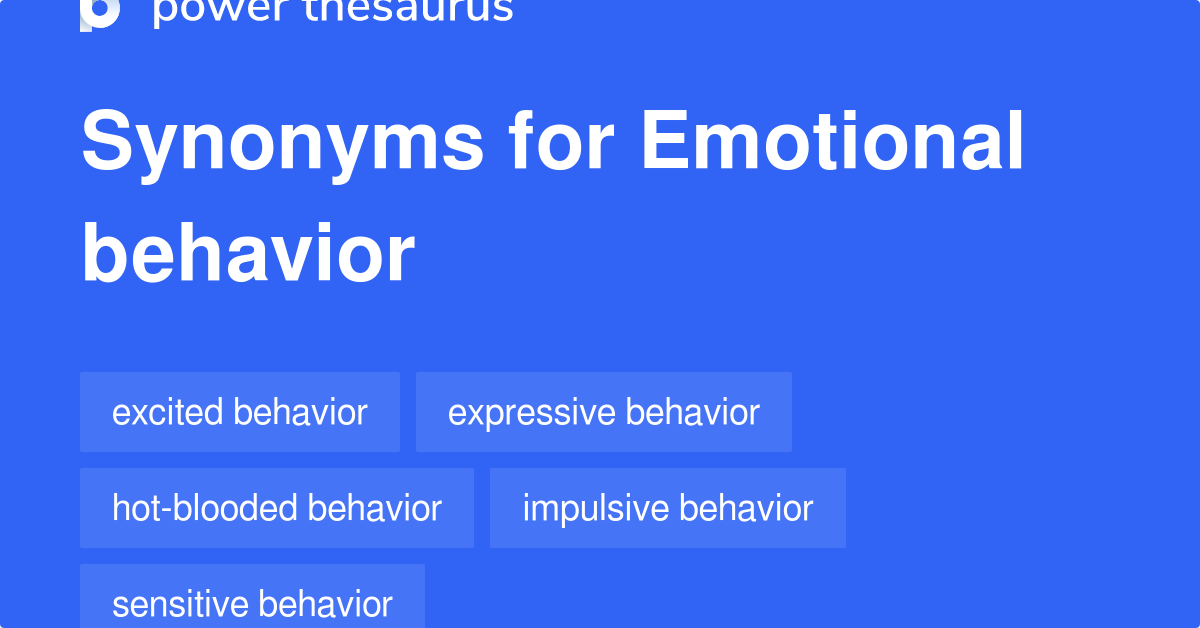 power thesaurus

Synonyms for Emotional behavior

excited behavior
expressive behavior
hot-blooded behavior
impulsive behavior
sensitive behavior